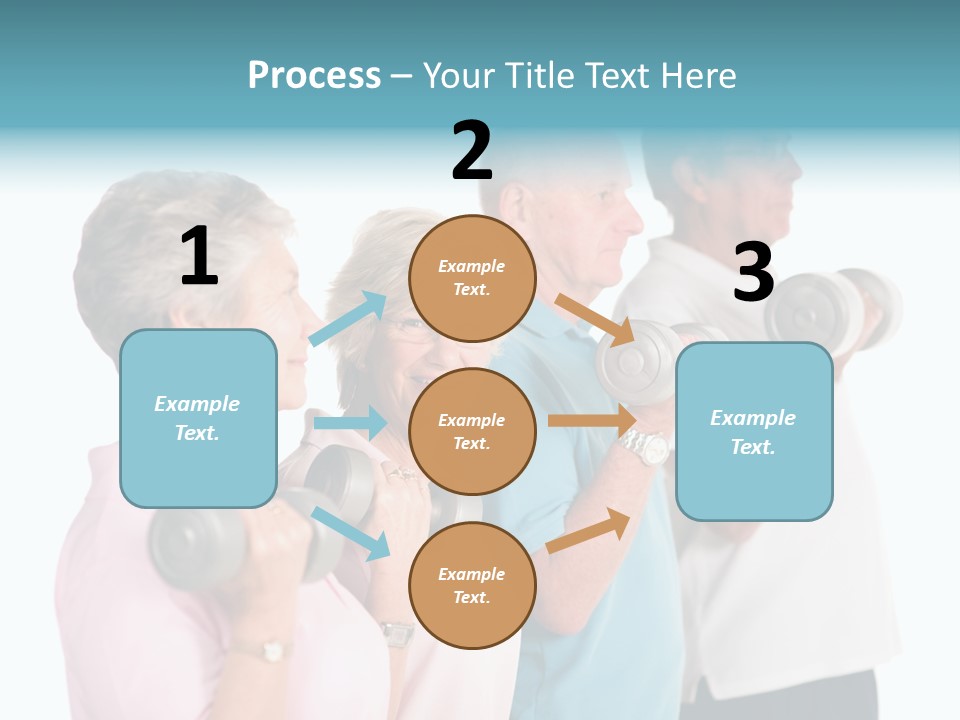 Process – Your Title Text Here

1

Example Text.

2

Example Text.

Example Text.

Example Text.

3

Example Text.